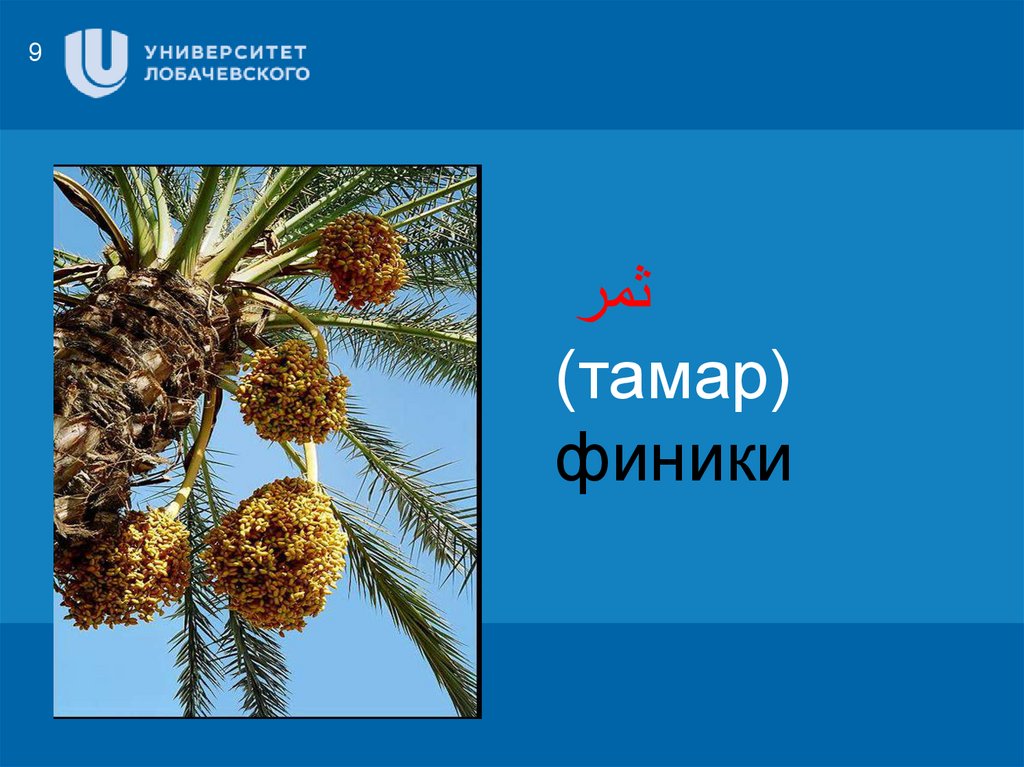 9

УНИВЕРСИТЕТ
ЛОБАЧЕВСКОГО

ثمر
(тамар)
финики